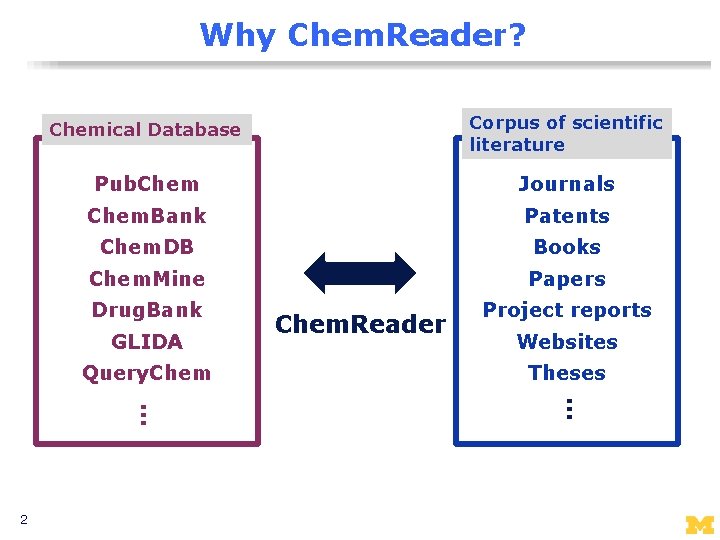 Why ChemReader?

Chemical Database

PubChem
ChemBank
ChemDB
ChemMine
DrugBank
GLIDA
QueryChem
⋮

ChemReader

Corpus of scientific literature

Journals
Patents
Books
Papers
Project reports
Websites
Theses
⋮

2

M